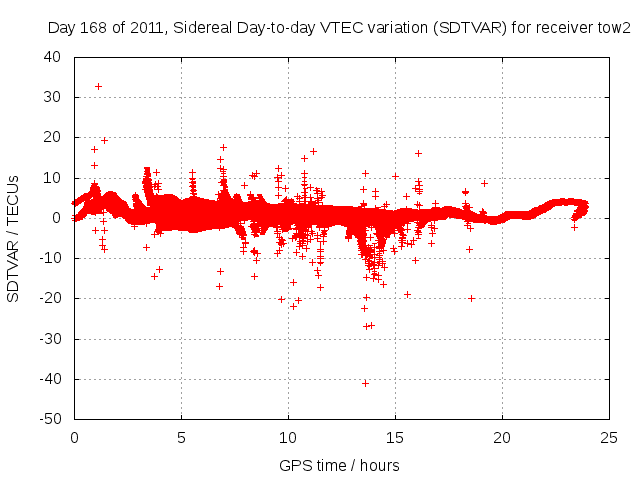 Day 168 of 2011, Sidereal Day-to-day VTEC variation (SDTVAR) for receiver tow2

SDTVAR / TECUs

40
30
20
10
0
-10
-20
-30
-40
-50

0
5
10
15
20
25

GPS time / hours